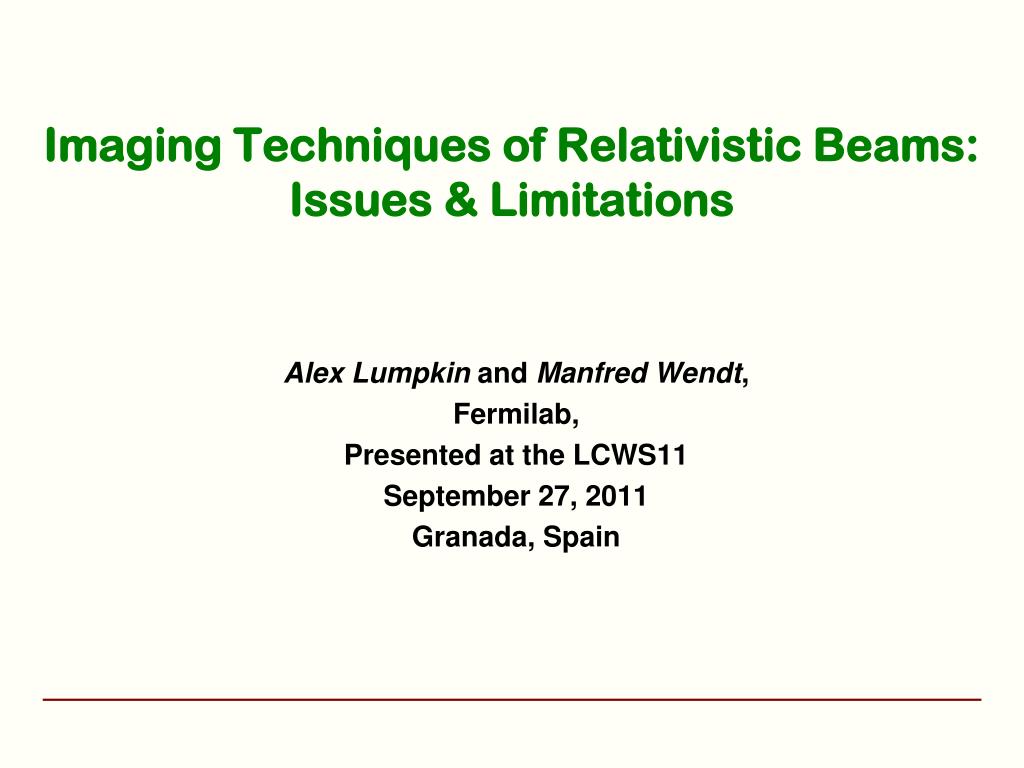 Imaging Techniques of Relativistic Beams: Issues & Limitations

Alex Lumpkin and Manfred Wendt,
Fermilab,
Presented at the LCWS11
September 27, 2011
Granada, Spain